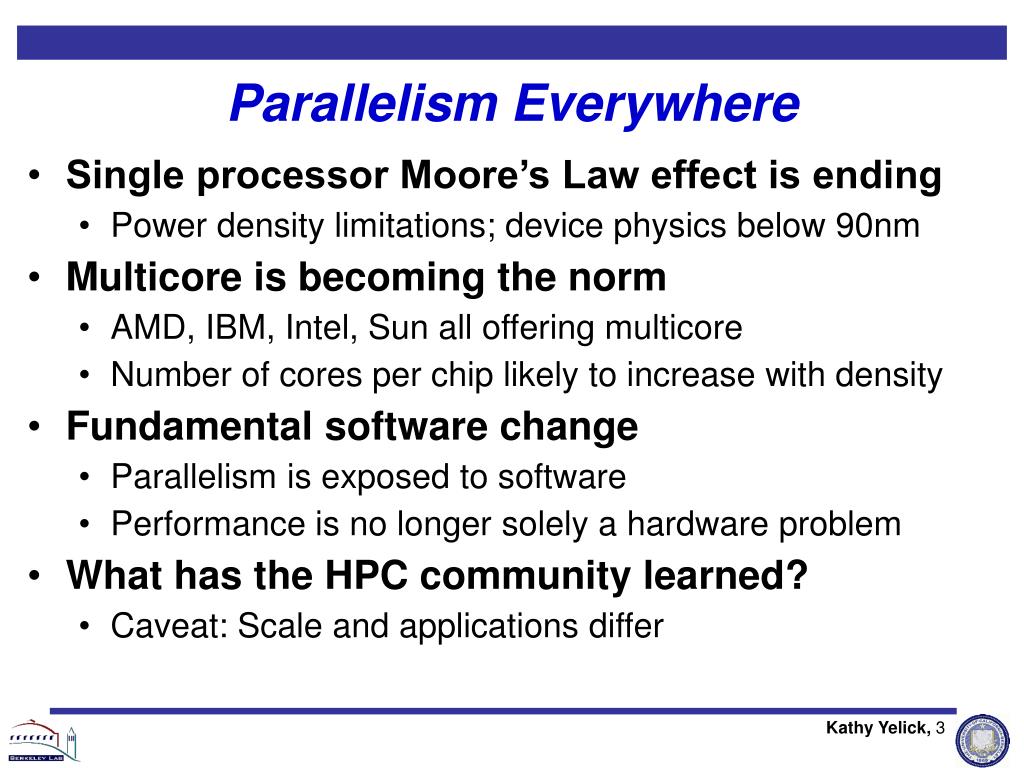 Parallelism Everywhere

• Single processor Moore's Law effect is ending
  • Power density limitations; device physics below 90nm
• Multicore is becoming the norm
  • AMD, IBM, Intel, Sun all offering multicore
  • Number of cores per chip likely to increase with density
• Fundamental software change
  • Parallelism is exposed to software
  • Performance is no longer solely a hardware problem
• What has the HPC community learned?
  • Caveat: Scale and applications differ

BERKELEY LAB

Kathy Yelick, 3